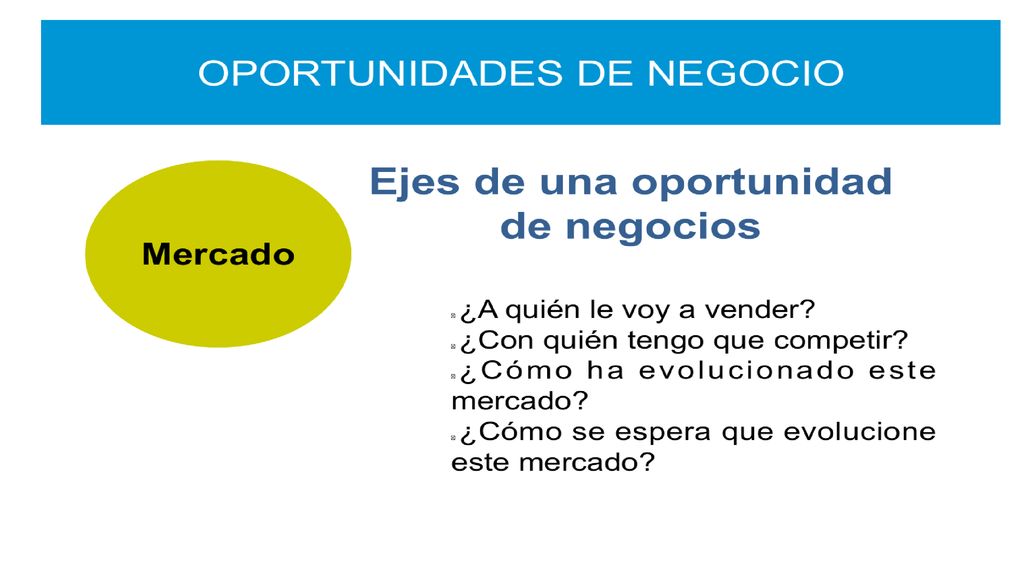 OPORTUNIDADES DE NEGOCIO

Mercado

Ejes de una oportunidad de negocios

¿A quién le voy a vender?
¿Con quién tengo que competir?
¿Cómo ha evolucionado este mercado?
¿Cómo se espera que evolucione este mercado?